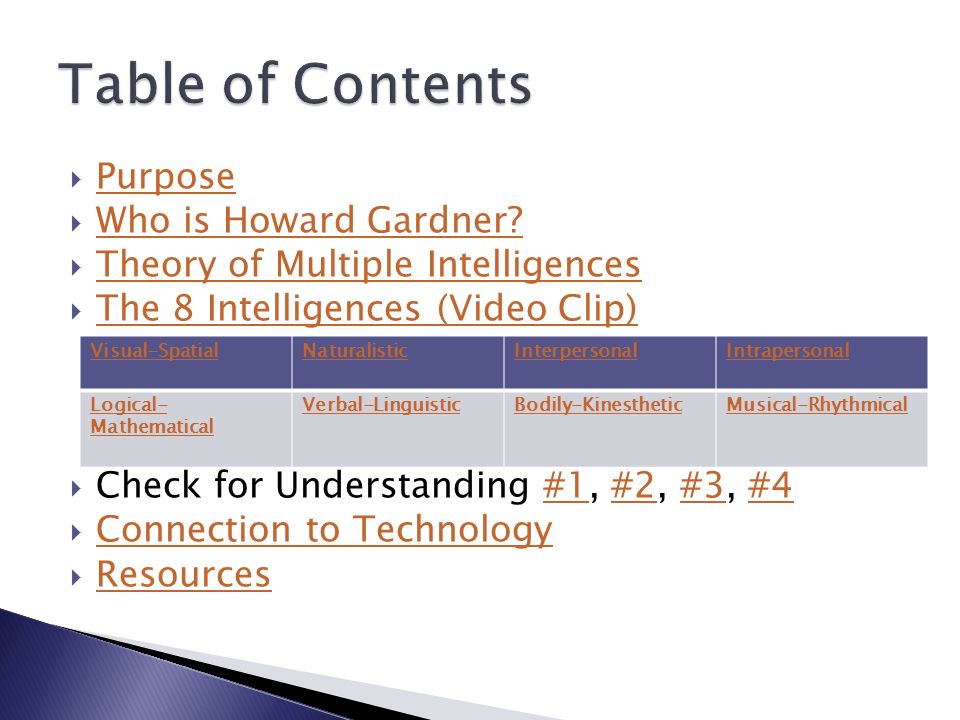 Table of Contents

Purpose
Who is Howard Gardner?
Theory of Multiple Intelligences
The 8 Intelligences (Video Clip)

| Visual-Spatial | Naturalistic | Interpersonal | Intrapersonal |
|---|---|---|---|
| Logical-Mathematical | Verbal-Linguistic | Bodily-Kinesthetic | Musical-Rhythmical |

Check for Understanding #1, #2, #3, #4
Connection to Technology
Resources